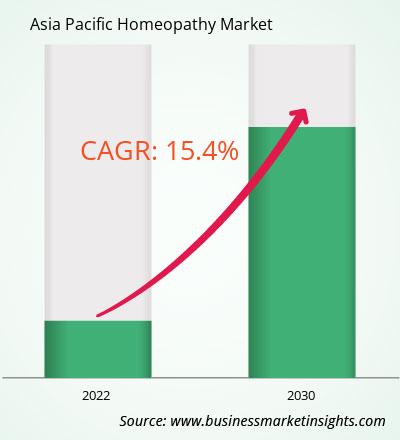 Asia Pacific Homeopathy Market

CAGR: 15.4%

2022

2030

Source: www.businessmarketinsights.com